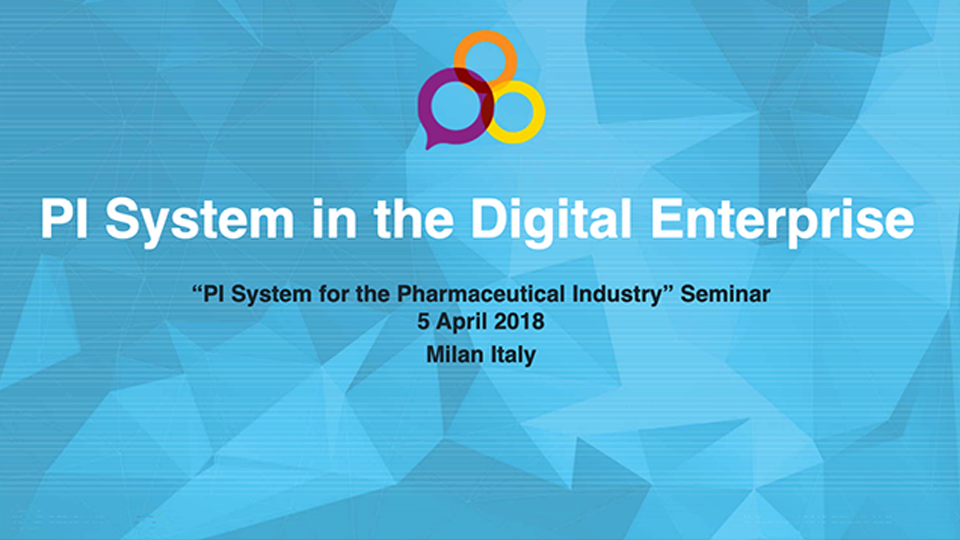 PI System in the Digital Enterprise

“PI System for the Pharmaceutical Industry” Seminar
5 April 2018
Milan Italy